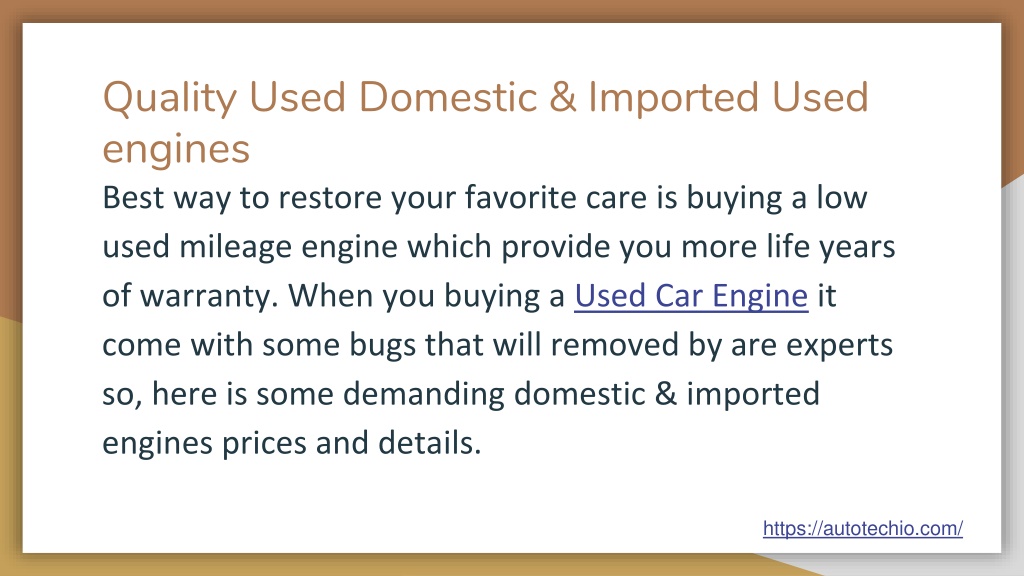 Quality Used Domestic & Imported Used engines

Best way to restore your favorite care is buying a low used mileage engine which provide you more life years of warranty. When you buying a Used Car Engine it come with some bugs that will removed by are experts so, here is some demanding domestic & imported engines prices and details.

https://autotechio.com/